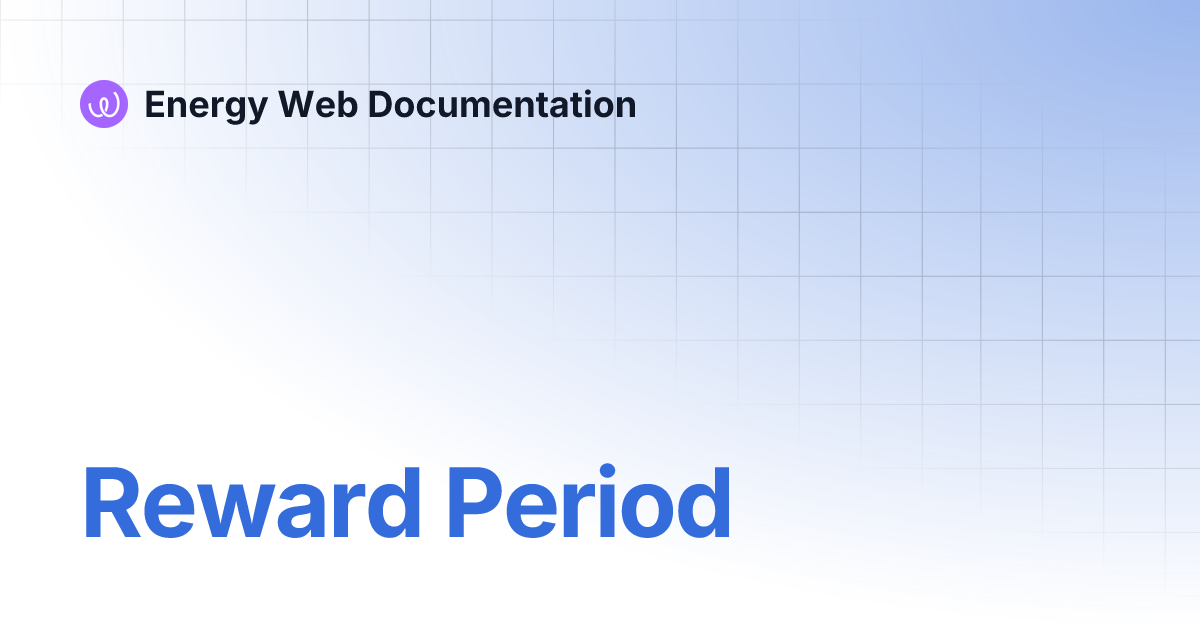 Energy Web Documentation

Reward Period